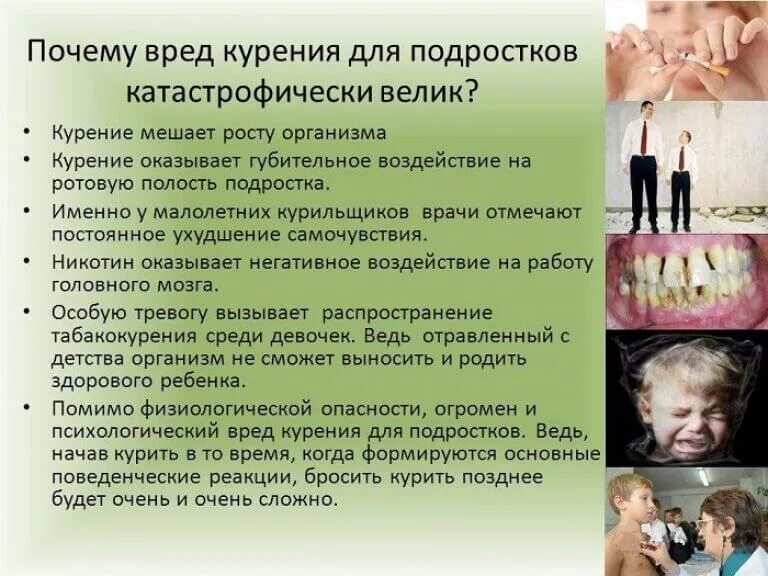 Почему вред курения для подростков катастрофически велик?

• Курение мешает росту организма
• Курение оказывает губительное воздействие на ротовую полость подростка.
• Именно у малолетних курильщиков врачи отмечают постоянное ухудшение самочувствия.
• Никотин оказывает негативное воздействие на работу головного мозга.
• Особую тревогу вызывает распространение табакокурения среди девочек. Ведь отравленный с детства организм не сможет выносить и родить здорового ребенка.
• Помимо физиологической опасности, огромен и психологический вред курения для подростков. Ведь, начав курить в то время, когда формируются основные поведенческие реакции, бросить курить позднее будет очень и очень сложно.